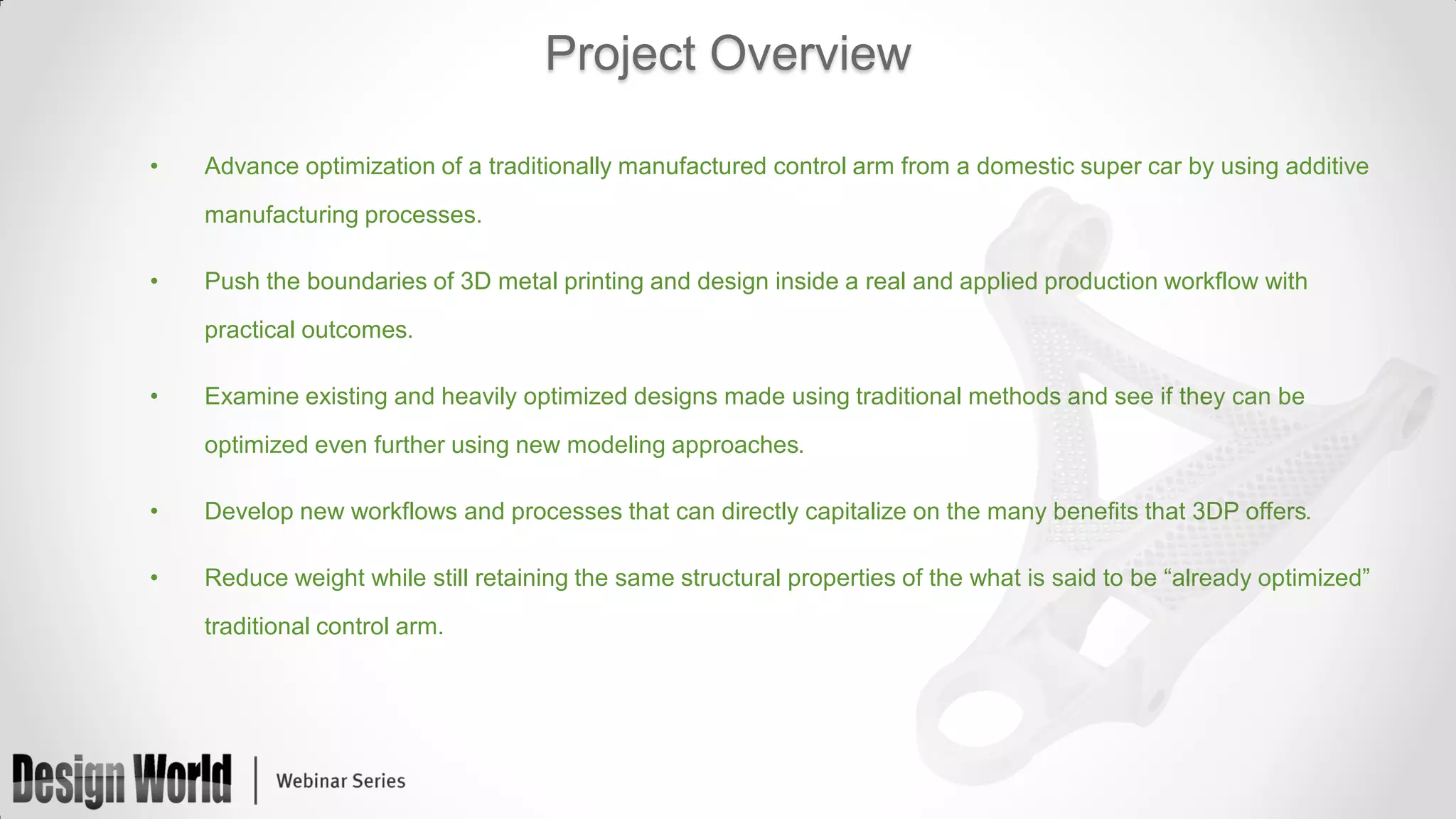 Project Overview

• Advance optimization of a traditionally manufactured control arm from a domestic super car by using additive manufacturing processes.

• Push the boundaries of 3D metal printing and design inside a real and applied production workflow with practical outcomes.

• Examine existing and heavily optimized designs made using traditional methods and see if they can be optimized even further using new modeling approaches.

• Develop new workflows and processes that can directly capitalize on the many benefits that 3DP offers.

• Reduce weight while still retaining the same structural properties of the what is said to be “already optimized” traditional control arm.

Design World | Webinar Series